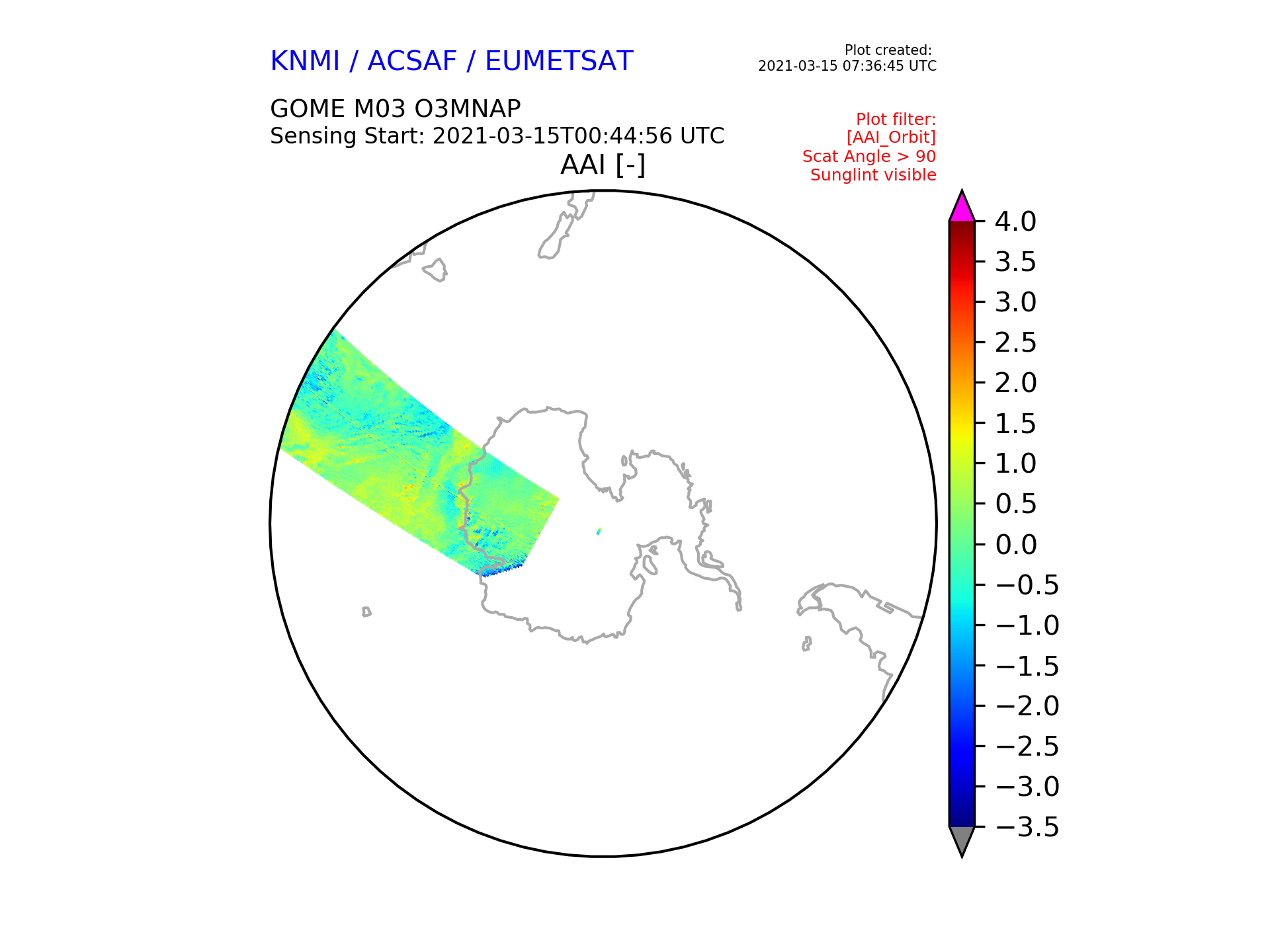 KNMI / ACSAF / EUMETSAT

Plot created:
2021-03-15 07:36:45 UTC

GOME M03 O3MNAP
Sensing Start: 2021-03-15T00:44:56 UTC

Plot filter:
[AAI_Orbit]
Scat Angle > 90
Sunglint visible

AAI [-]

4.0
3.5
3.0
2.5
2.0
1.5
1.0
0.5
0.0
−0.5
−1.0
−1.5
−2.0
−2.5
−3.0
−3.5